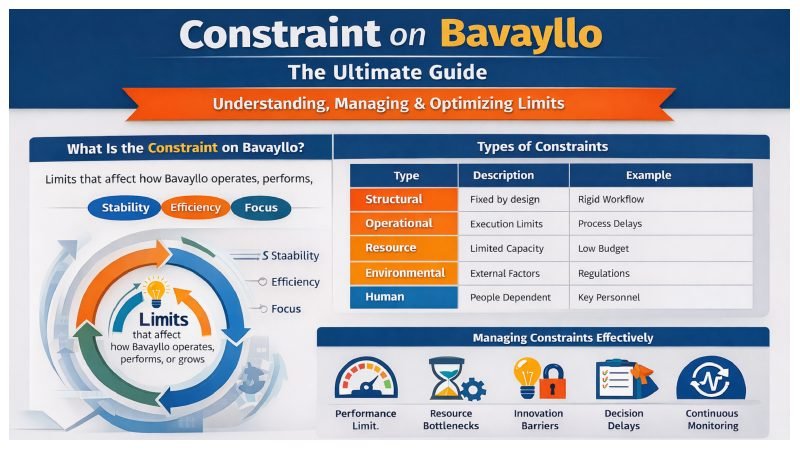 Constraint on Bavayllo

The Ultimate Guide

Understanding, Managing & Optimizing Limits

What Is the Constraint on Bavayllo?

Limits that affect how Bavayllo operates, performs,

Stability Efficiency Focus

S Staability

Efficiency

Focus

Limits

that affect how Bavayllo operates, performs, or grows

Types of Constraints

| Type | Description | Example |
|---|---|---|
| Structural | Fixed by design | Rigid Workflow |
| Operational | Execution Limits | Process Delays |
| Resource | Limited Capacity | Low Budget |
| Environmental | External Factors | Regulations |
| Human | People Dependent | Key Personnel |

Managing Constraints Effectively

Performance Limit.

Resource Bottlenecks

Innovation Barriers

Decision Delays

Continuous Monitoring